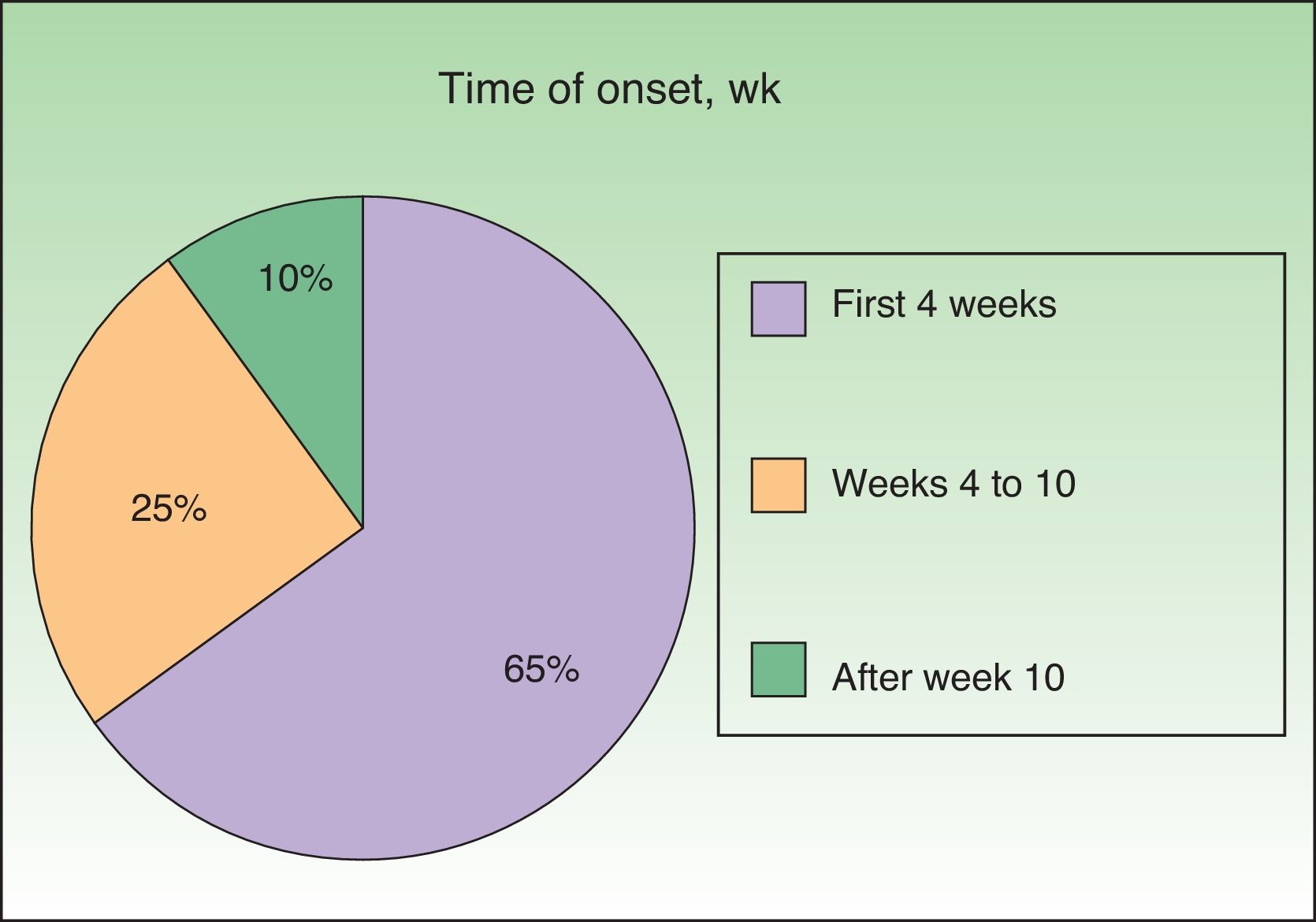 Time of onset, wk

10%

25%

65%

First 4 weeks

Weeks 4 to 10

After week 10